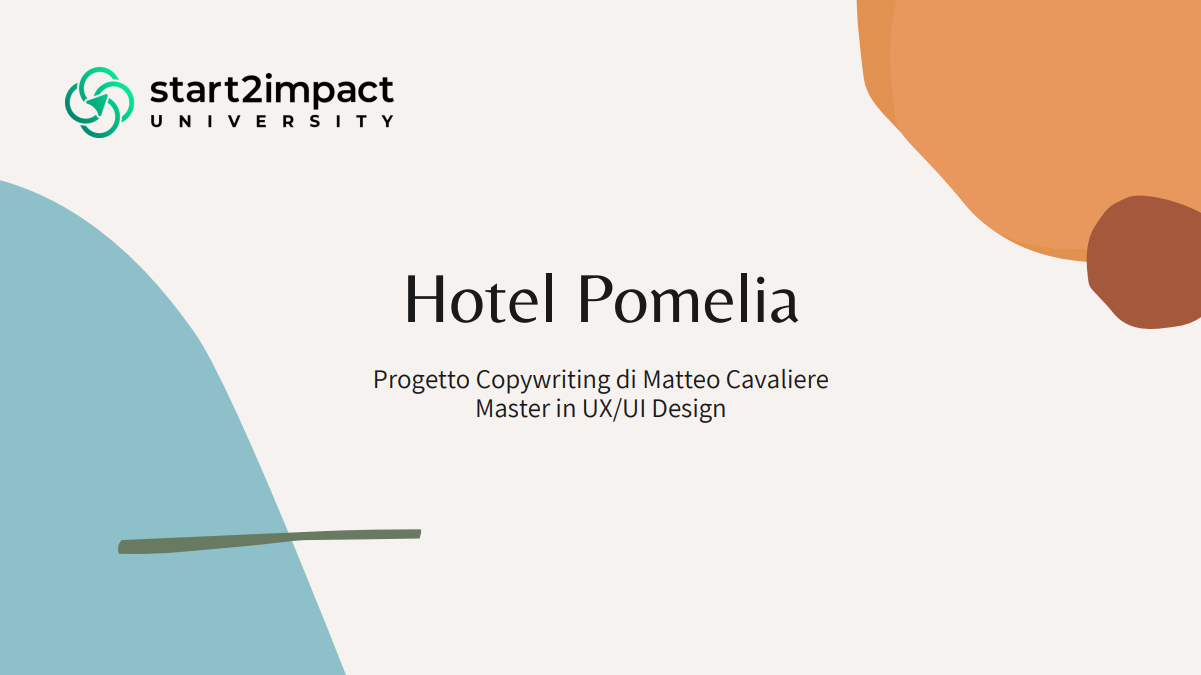 start2impact
UNIVERSITY

Hotel Pomelia

Progetto Copywriting di Matteo Cavaliere
Master in UX/UI Design